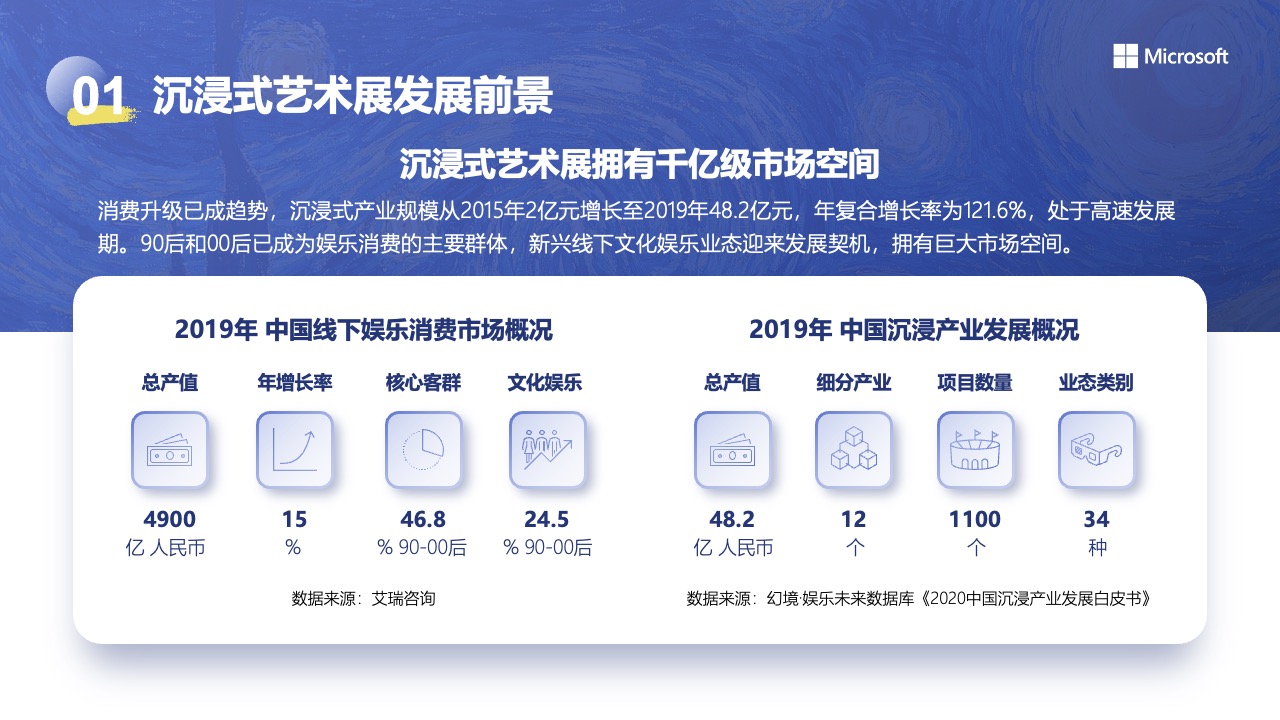 Microsoft

01 沉浸式艺术展发展前景

沉浸式艺术展拥有千亿级市场空间

消费升级已成趋势，沉浸式产业规模从2015年2亿元增长至2019年48.2亿元，年复合增长率为121.6%，处于高速发展期。90后和00后已成为娱乐消费的主要群体，新兴线下文化娱乐业态迎来发展契机，拥有巨大市场空间。

2019年 中国线下娱乐消费市场概况

总产值
4900
亿 人民币

年增长率
15
%

核心客群
46.8
% 90-00后

文化娱乐
24.5
% 90-00后

数据来源：艾瑞咨询

2019年 中国沉浸产业发展概况

总产值
48.2
亿 人民币

细分产业
12
个

项目数量
1100
个

业态类别
34
种

数据来源：幻境·娱乐未来数据库《2020中国沉浸产业发展白皮书》